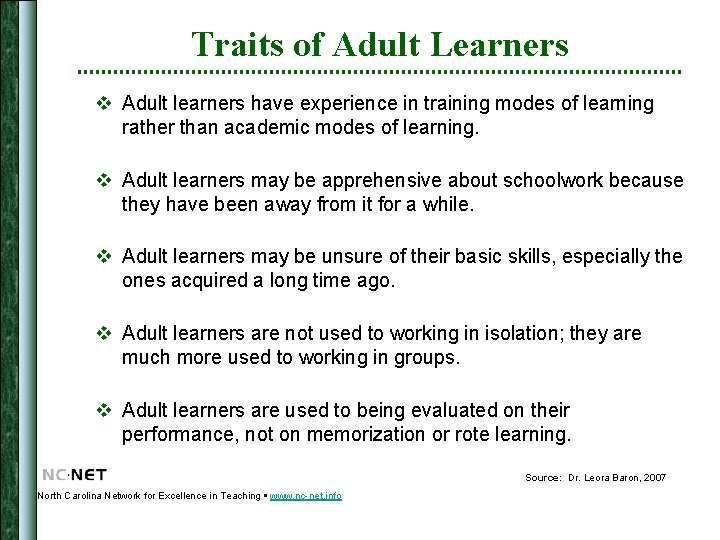 Traits of Adult Learners

❖ Adult learners have experience in training modes of learning rather than academic modes of learning.

❖ Adult learners may be apprehensive about schoolwork because they have been away from it for a while.

❖ Adult learners may be unsure of their basic skills, especially the ones acquired a long time ago.

❖ Adult learners are not used to working in isolation; they are much more used to working in groups.

❖ Adult learners are used to being evaluated on their performance, not on memorization or rote learning.

NC·NET

Source: Dr. Leora Baron, 2007

North Carolina Network for Excellence in Teaching ▪ www.nc-net.info